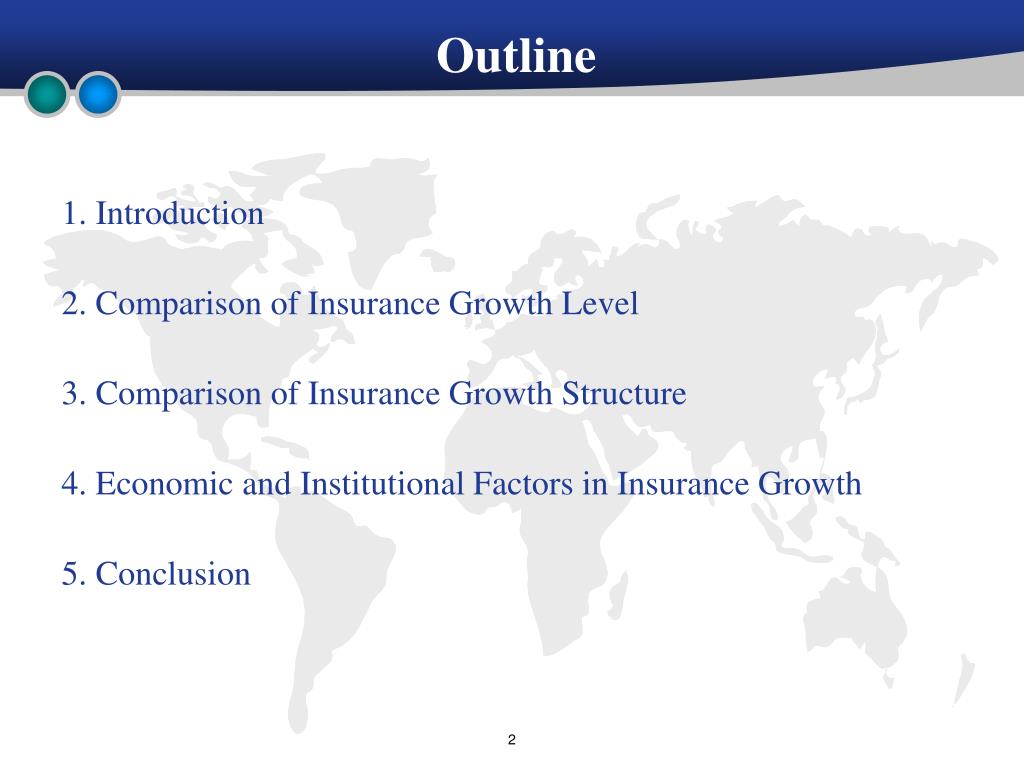 Outline

1. Introduction

2. Comparison of Insurance Growth Level

3. Comparison of Insurance Growth Structure

4. Economic and Institutional Factors in Insurance Growth

5. Conclusion

2